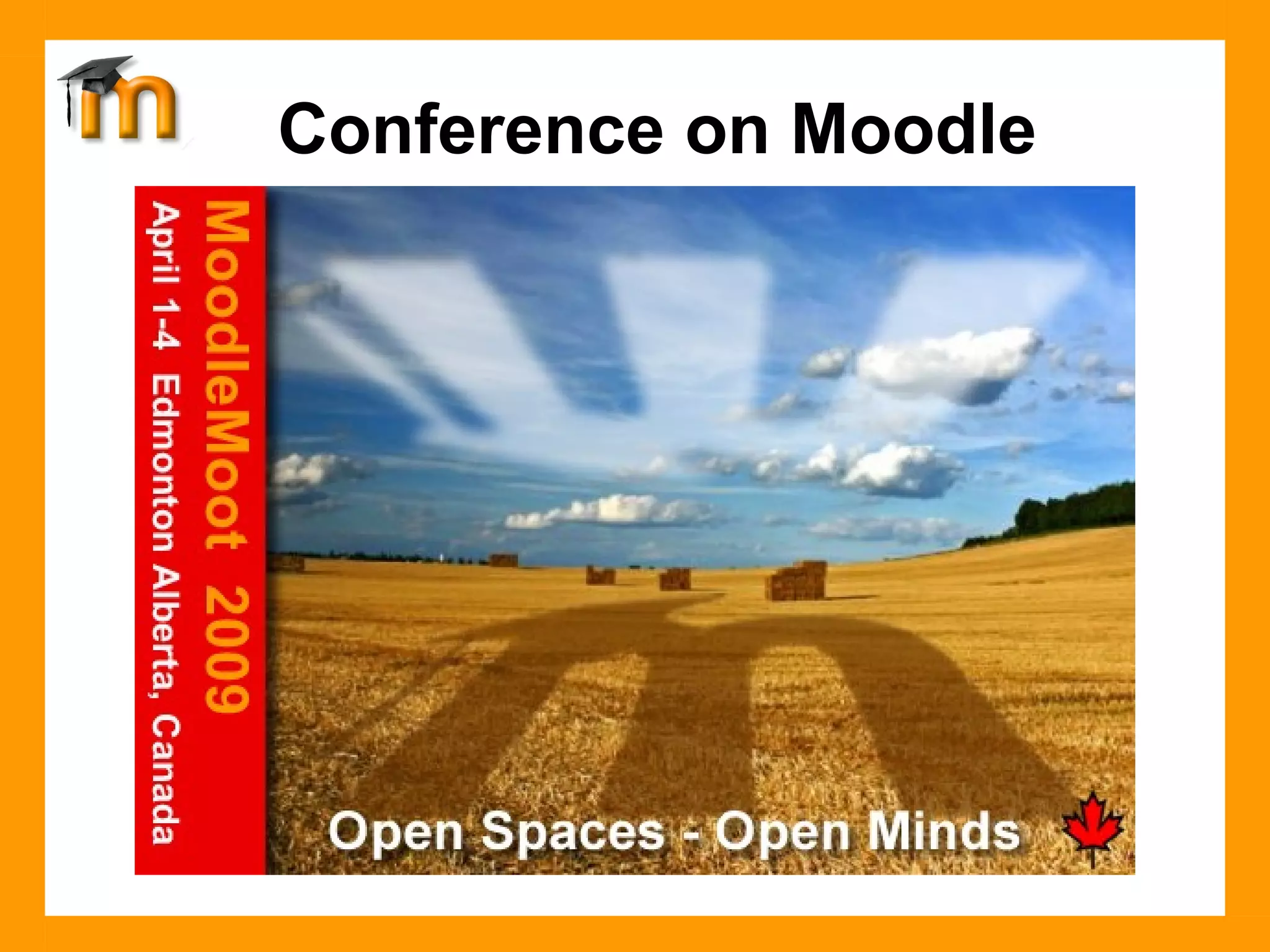 Conference on Moodle

MoodleMoot 2009
April 1-4 Edmonton Alberta, Canada

Open Spaces - Open Minds